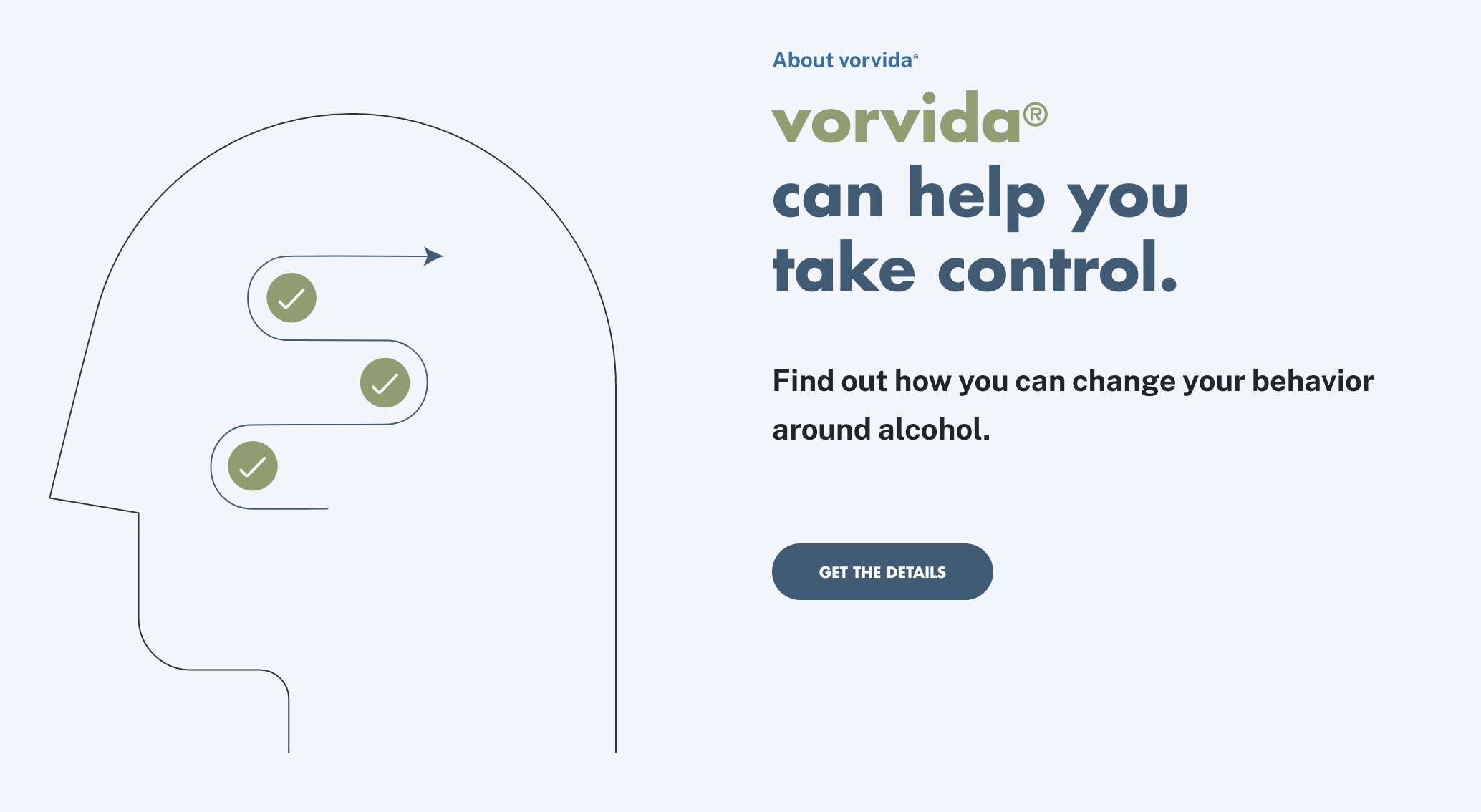 About vorvida®

vorvida®
can help you
take control.

Find out how you can change your behavior around alcohol.

GET THE DETAILS